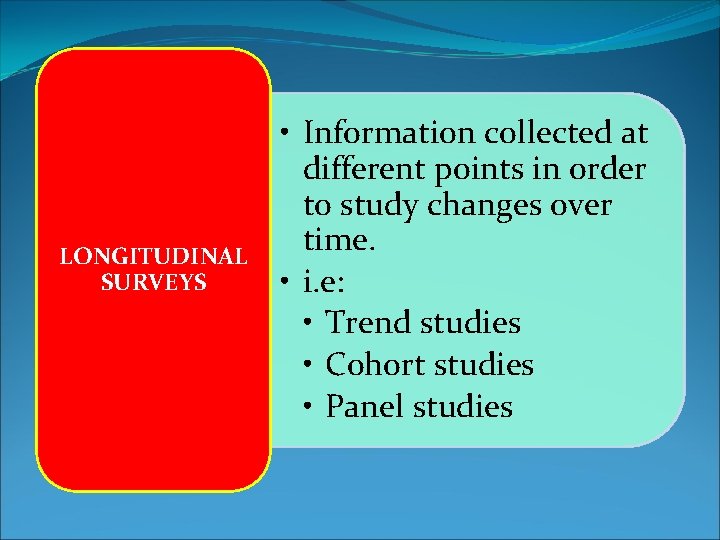 LONGITUDINAL SURVEYS

• Information collected at different points in order to study changes over time.
• i.e:
• Trend studies
• Cohort studies
• Panel studies